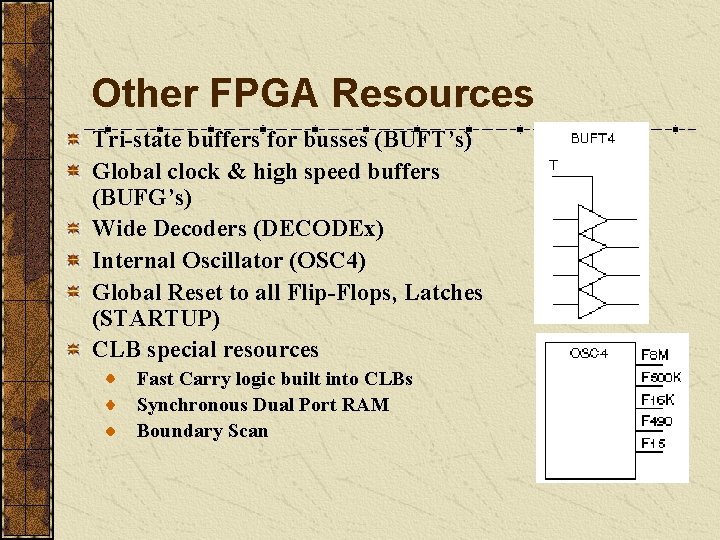 Other FPGA Resources

Tri-state buffers for busses (BUFT's)
Global clock & high speed buffers (BUFG's)
Wide Decoders (DECODEx)
Internal Oscillator (OSC4)
Global Reset to all Flip-Flops, Latches (STARTUP)
CLB special resources
Fast Carry logic built into CLBs
Synchronous Dual Port RAM
Boundary Scan

BUFT4
T

OSC4
F8M
F500K
F16K
F490
F15